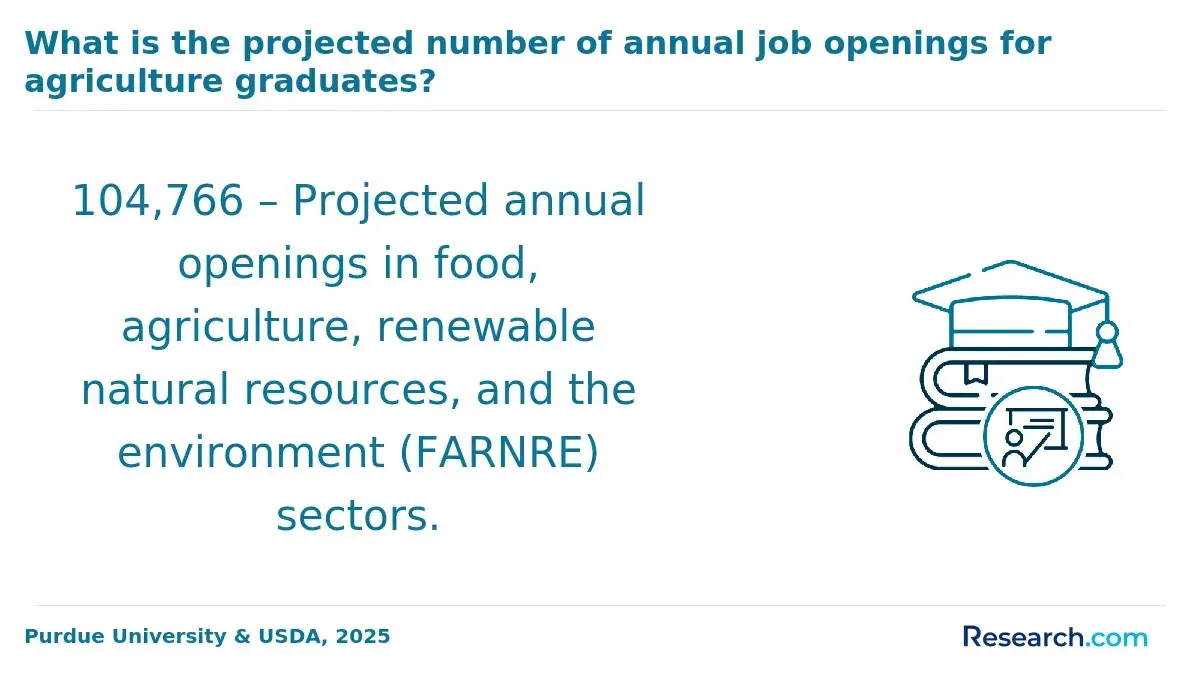 What is the projected number of annual job openings for agriculture graduates?

104,766 – Projected annual openings in food, agriculture, renewable natural resources, and the environment (FARNRE) sectors.

Purdue University & USDA, 2025

Research.com